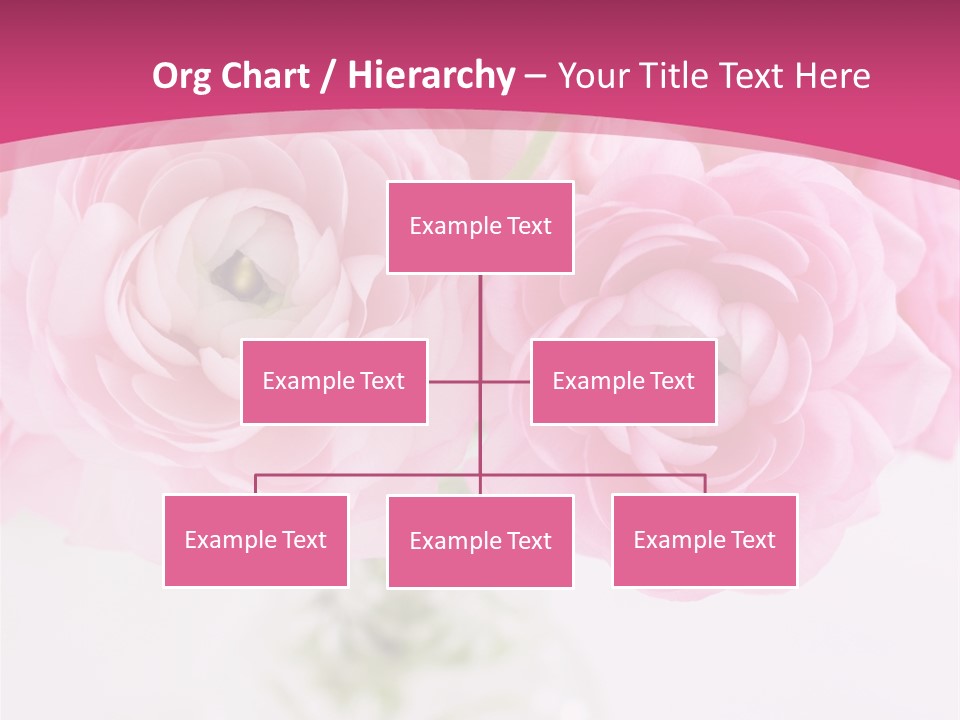 Org Chart / Hierarchy – Your Title Text Here

Example Text

Example Text

Example Text

Example Text

Example Text

Example Text